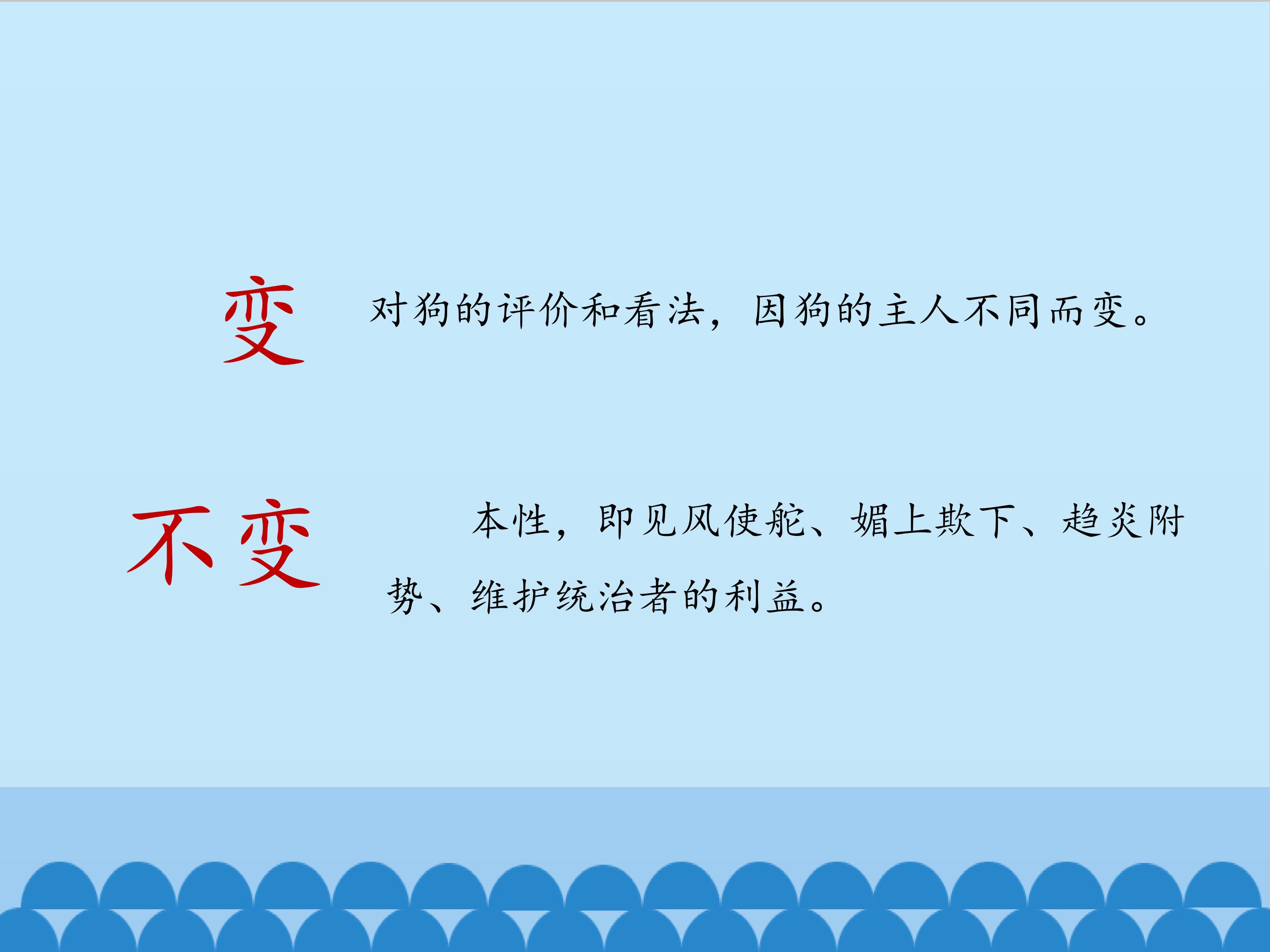 变

对狗的评价和看法，因狗的主人不同而变。

不变

本性，即见风使舵、媚上欺下、趋炎附势、维护统治者的利益。